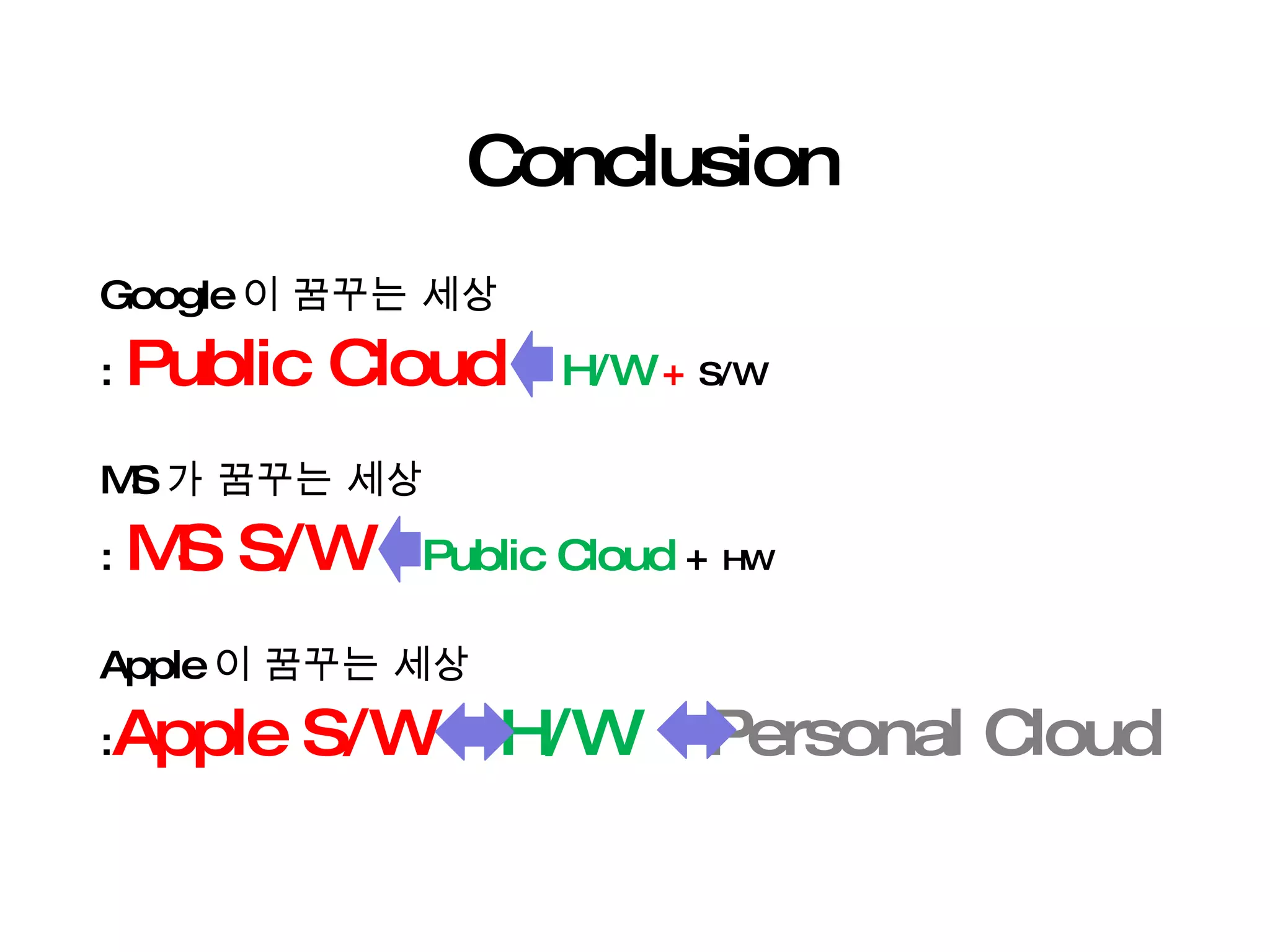 Conclusion

Google 이 꿈꾸는 세상

: Public Cloud H/W + S/W

MS 가 꿈꾸는 세상

: MS S/W Public Cloud + HW

Apple 이 꿈꾸는 세상

:Apple S/W H/W Personal Cloud